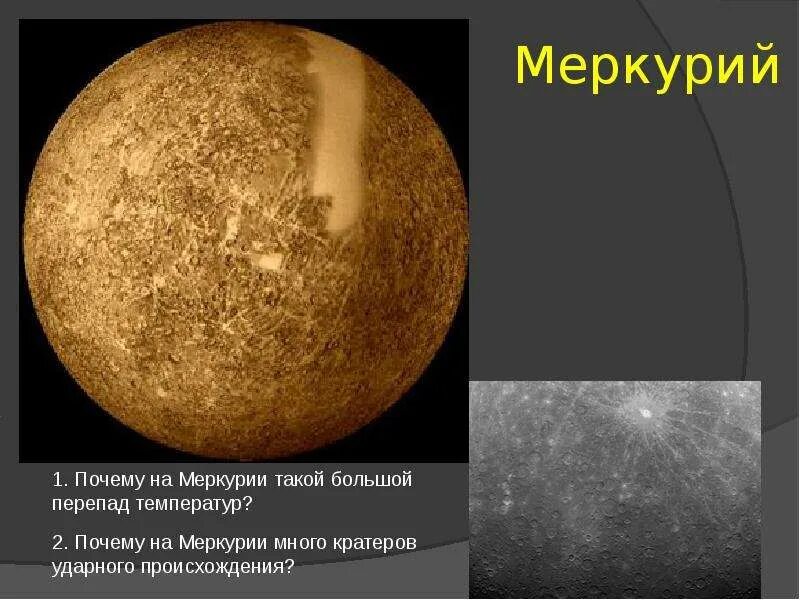 Меркурий

1. Почему на Меркурии такой большой перепад температур?

2. Почему на Меркурии много кратеров ударного происхождения?